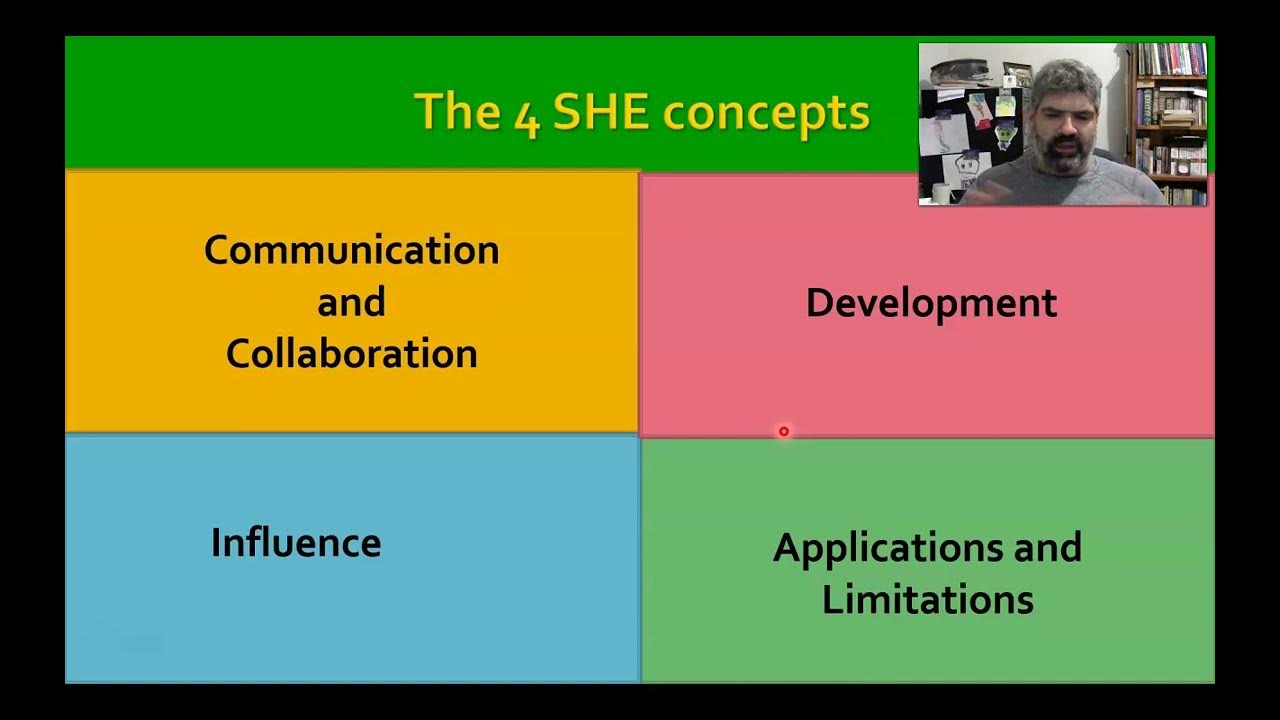 The 4 SHE concepts

Communication and Collaboration

Development

Influence

Applications and Limitations